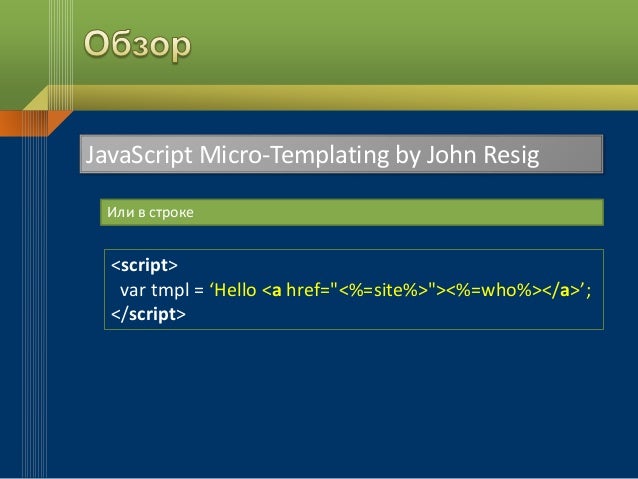 Обзор

JavaScript Micro-Templating by John Resig

Или в строке

<script>
var tmpl = ‘Hello <a href="<%=site%>"><%=who%></a>’;
</script>